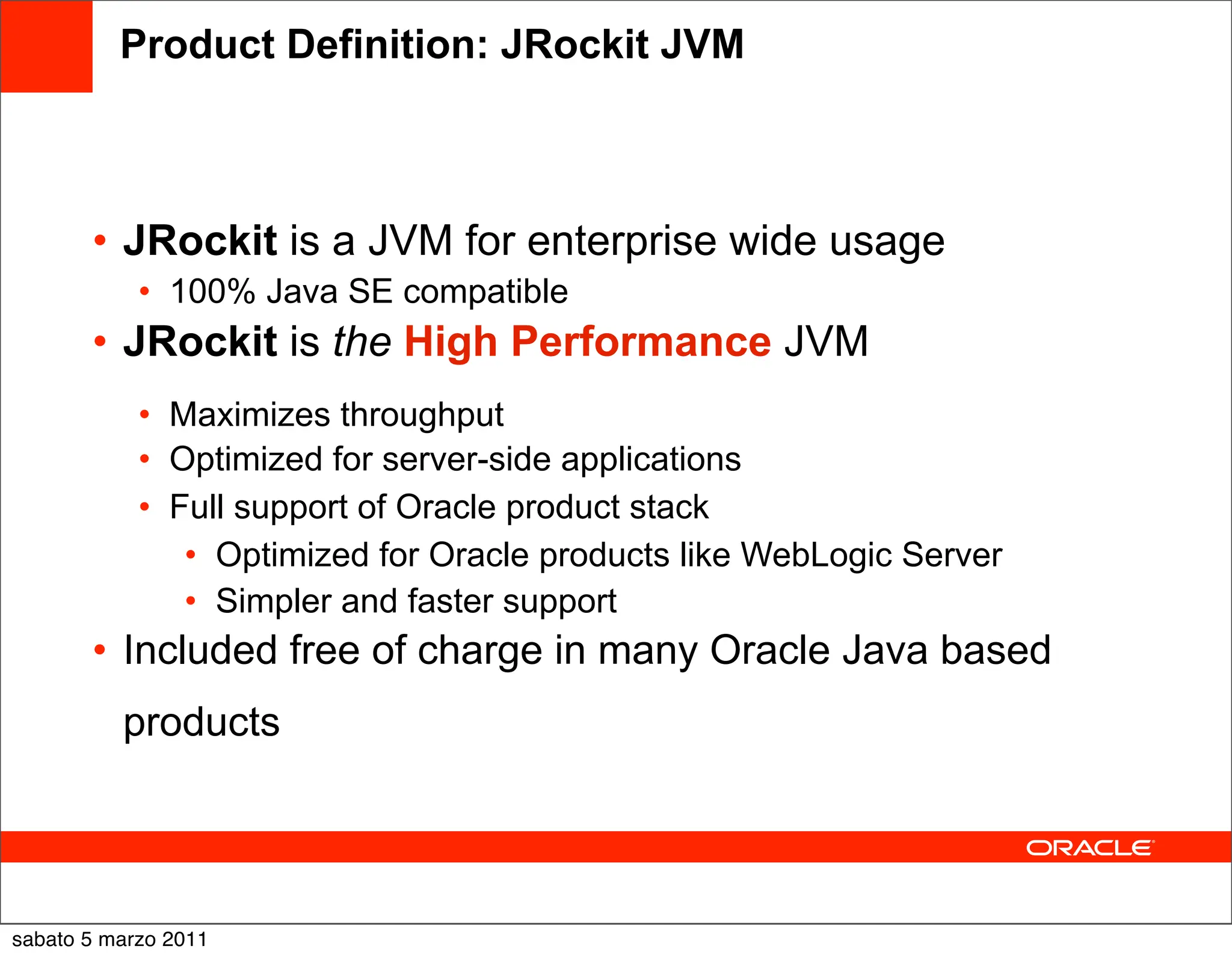 Product Definition: JRockit JVM

• JRockit is a JVM for enterprise wide usage
  • 100% Java SE compatible
• JRockit is the High Performance JVM
  • Maximizes throughput
  • Optimized for server-side applications
  • Full support of Oracle product stack
    • Optimized for Oracle products like WebLogic Server
    • Simpler and faster support
• Included free of charge in many Oracle Java based products

ORACLE

sabato 5 marzo 2011